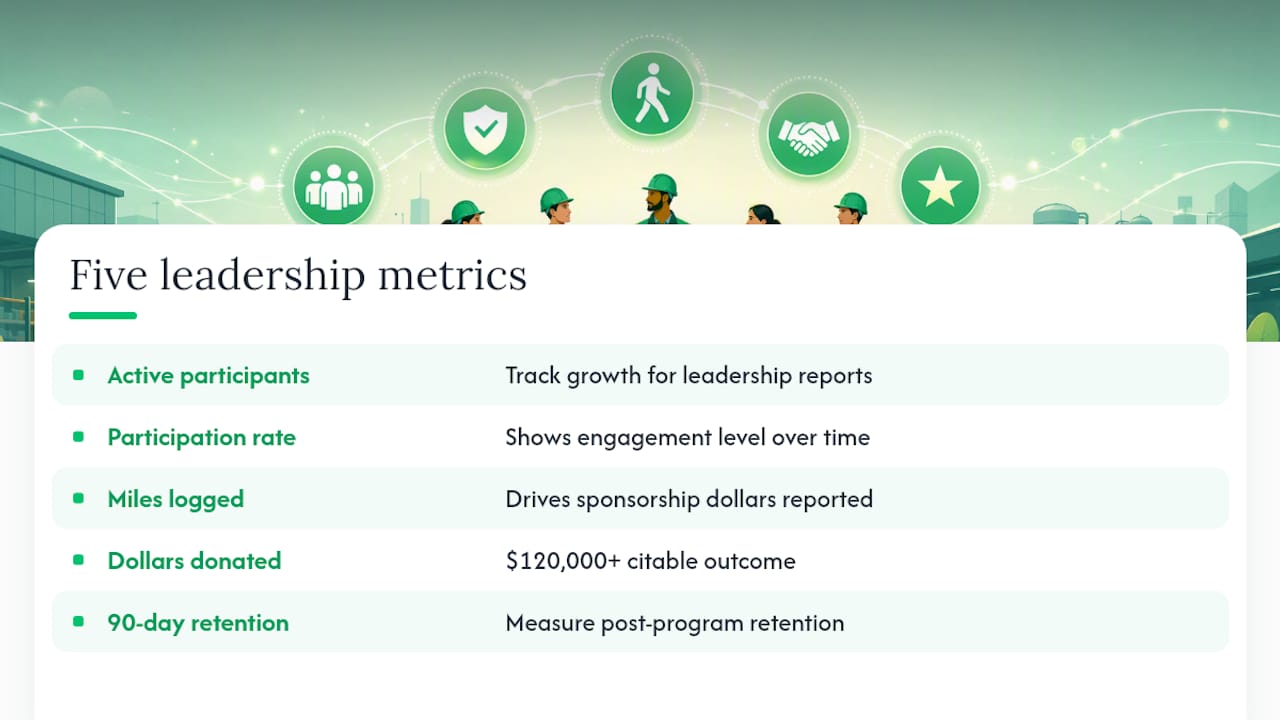 Five leadership metrics

| | |
|---|---|
| Active participants | Track growth for leadership reports |
| Participation rate | Shows engagement level over time |
| Miles logged | Drives sponsorship dollars reported |
| Dollars donated | \$120,000+ citable outcome |
| 90-day retention | Measure post-program retention |